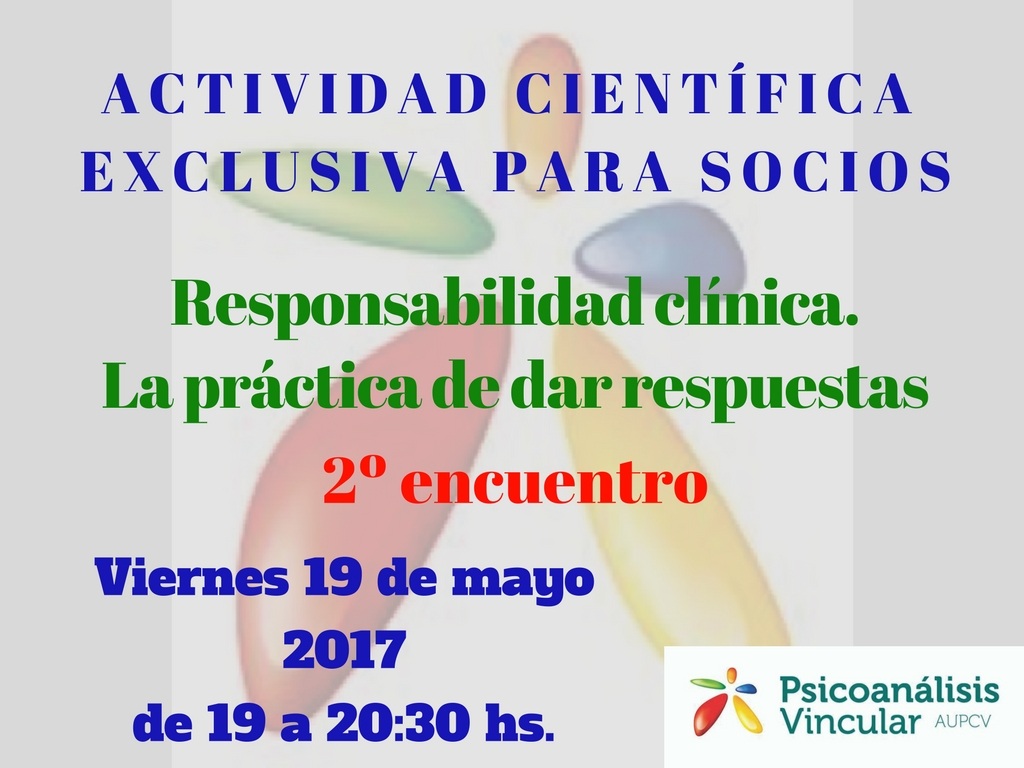 ACTIVIDAD CIENTÍFICA EXCLUSIVA PARA SOCIOS

Responsabilidad clínica.
La práctica de dar respuestas

2º encuentro

Viernes 19 de mayo
2017
de 19 a 20:30 hs.

Psicoanálisis Vincular AUPCV